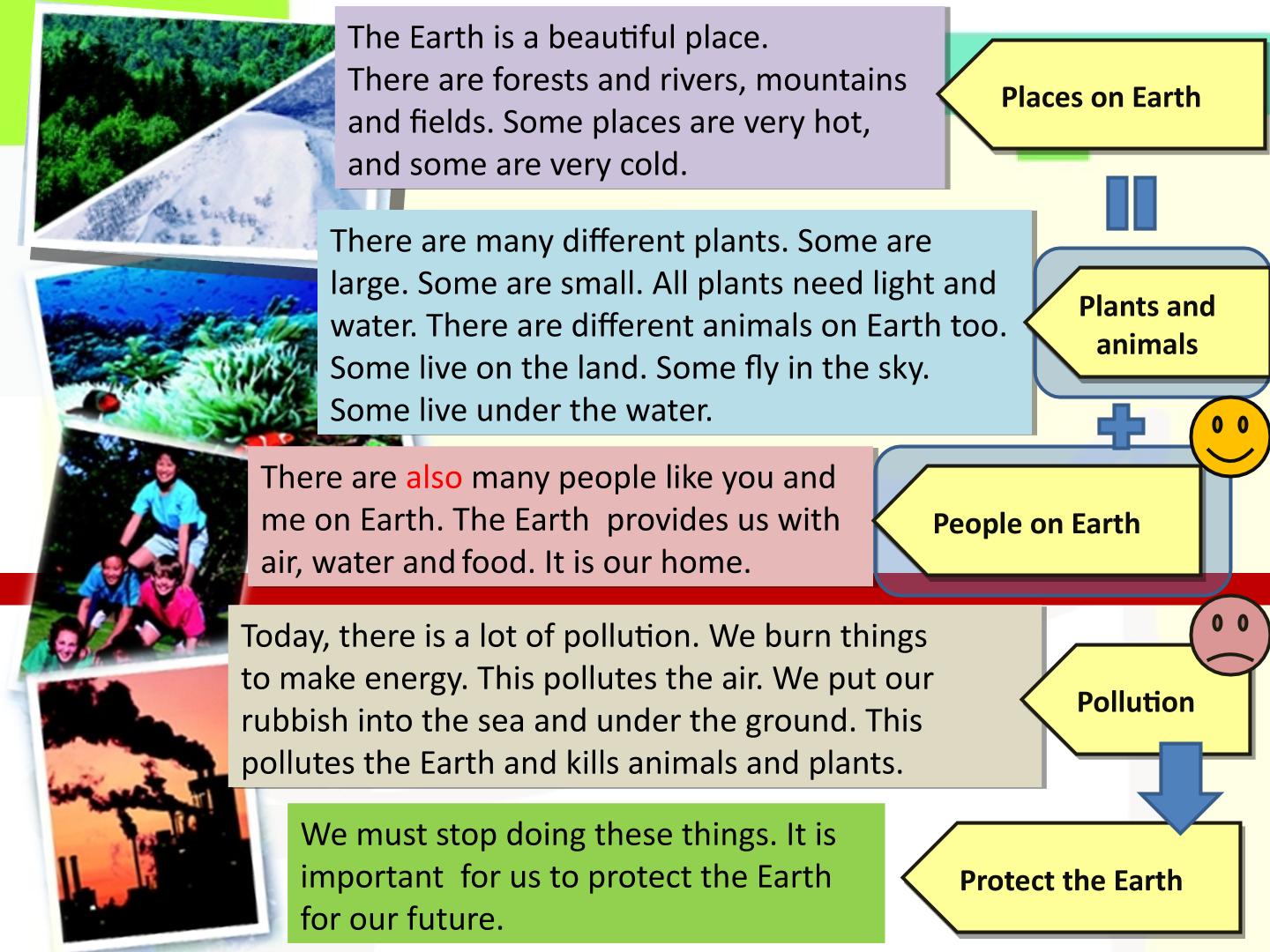 The Earth is a beautiful place.
There are forests and rivers, mountains and fields. Some places are very hot, and some are very cold.

Places on Earth

There are many different plants. Some are large. Some are small. All plants need light and water. There are different animals on Earth too. Some live on the land. Some fly in the sky. Some live under the water.

Plants and animals

There are also many people like you and me on Earth. The Earth provides us with air, water and food. It is our home.

People on Earth

Today, there is a lot of pollution. We burn things to make energy. This pollutes the air. We put our rubbish into the sea and under the ground. This pollutes the Earth and kills animals and plants.

Pollution

We must stop doing these things. It is important for us to protect the Earth for our future.

Protect the Earth